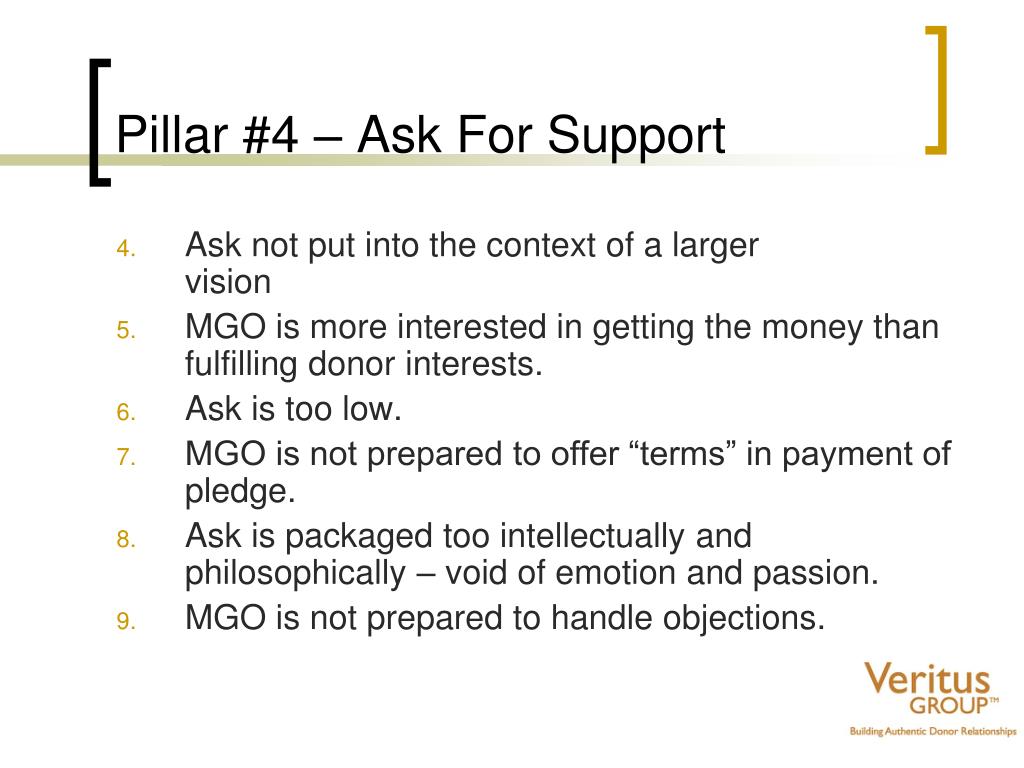 Pillar #4 – Ask For Support

4. Ask not put into the context of a larger vision
5. MGO is more interested in getting the money than fulfilling donor interests.
6. Ask is too low.
7. MGO is not prepared to offer “terms” in payment of pledge.
8. Ask is packaged too intellectually and philosophically – void of emotion and passion.
9. MGO is not prepared to handle objections.

Veritus GROUP™
Building Authentic Donor Relationships